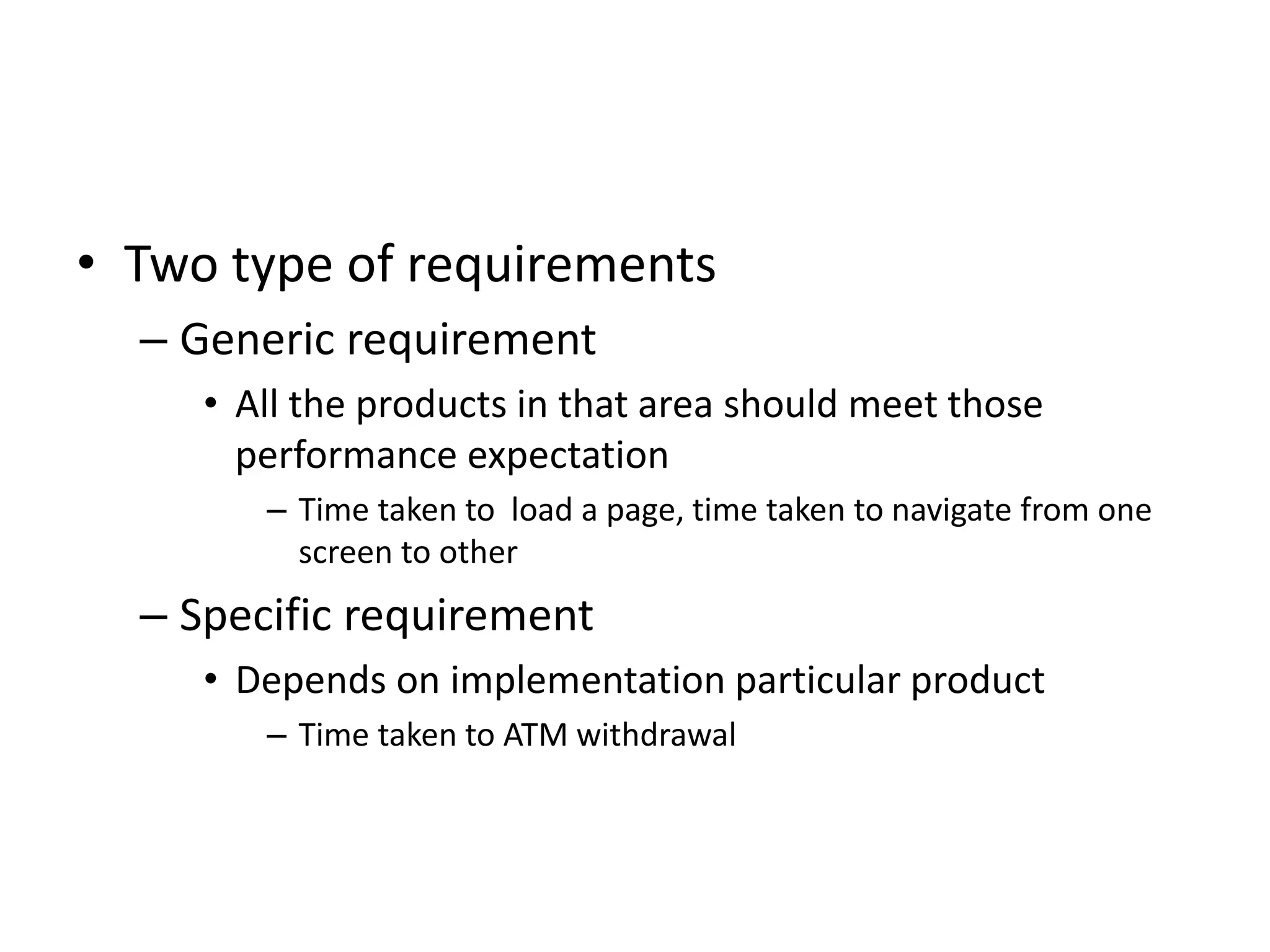 • Two type of requirements

– Generic requirement

• All the products in that area should meet those performance expectation

– Time taken to load a page, time taken to navigate from one screen to other

– Specific requirement

• Depends on implementation particular product

– Time taken to ATM withdrawal